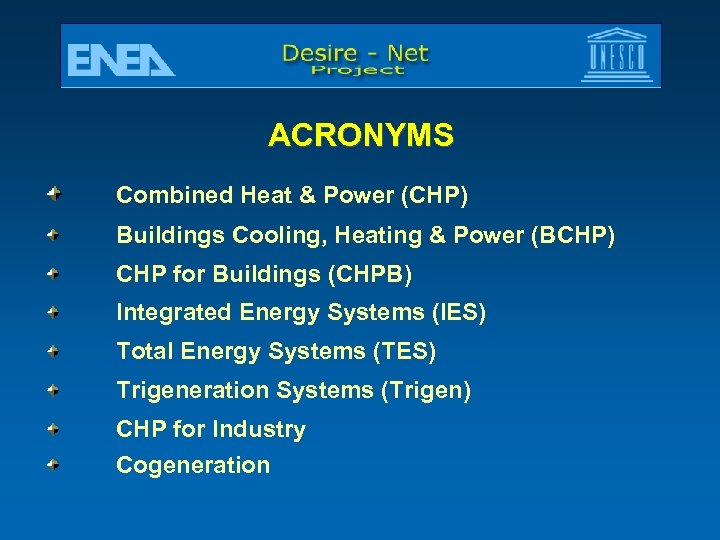 ENEA

Desire - Net
Project

UNESCO

ACRONYMS

Combined Heat & Power (CHP)

Buildings Cooling, Heating & Power (BCHP)

CHP for Buildings (CHPB)

Integrated Energy Systems (IES)

Total Energy Systems (TES)

Trigeneration Systems (Trigen)

CHP for Industry

Cogeneration